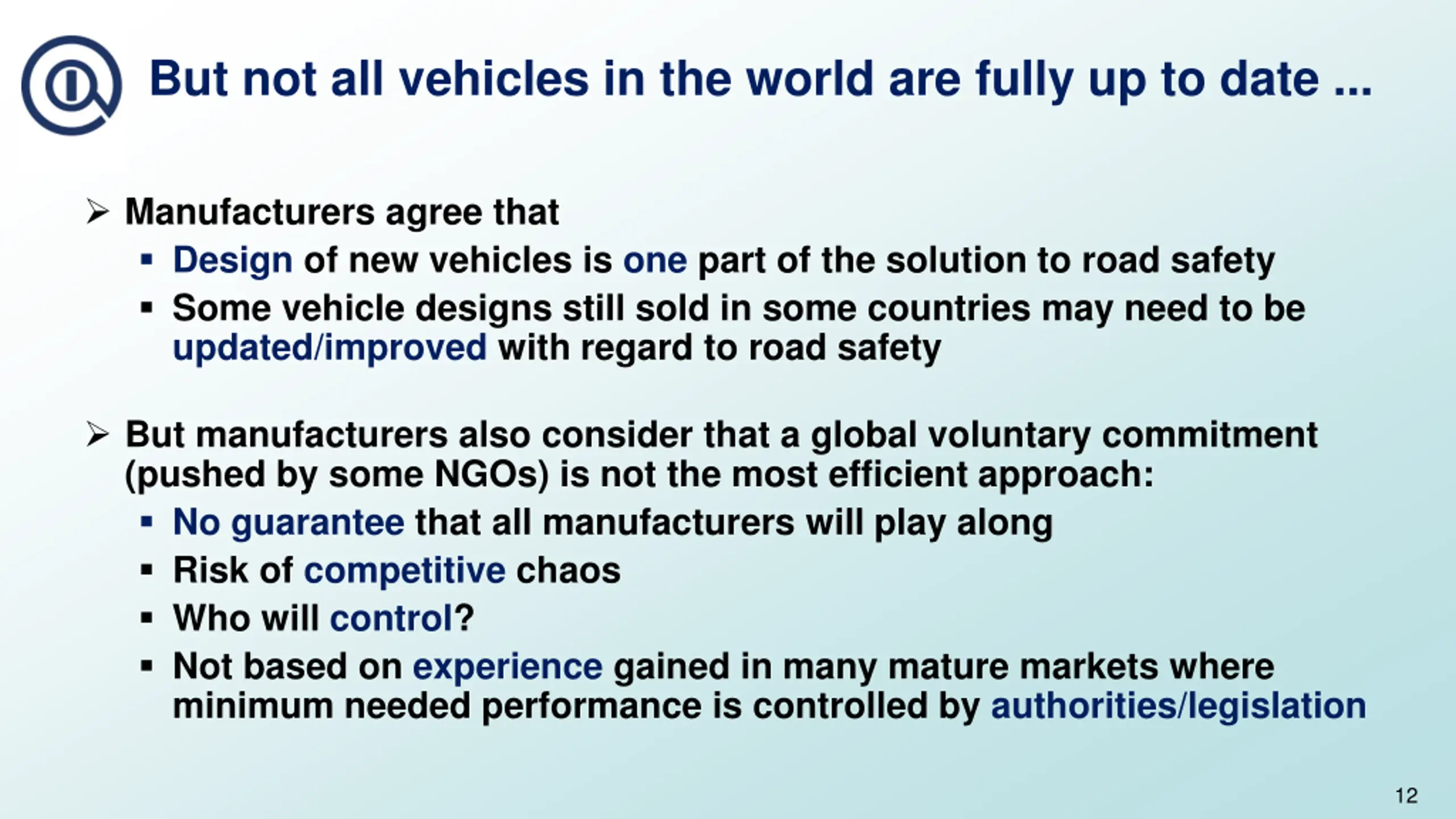 But not all vehicles in the world are fully up to date ...

➢ Manufacturers agree that
▪ Design of new vehicles is one part of the solution to road safety
▪ Some vehicle designs still sold in some countries may need to be updated/improved with regard to road safety

➢ But manufacturers also consider that a global voluntary commitment (pushed by some NGOs) is not the most efficient approach:
▪ No guarantee that all manufacturers will play along
▪ Risk of competitive chaos
▪ Who will control?
▪ Not based on experience gained in many mature markets where minimum needed performance is controlled by authorities/legislation

12